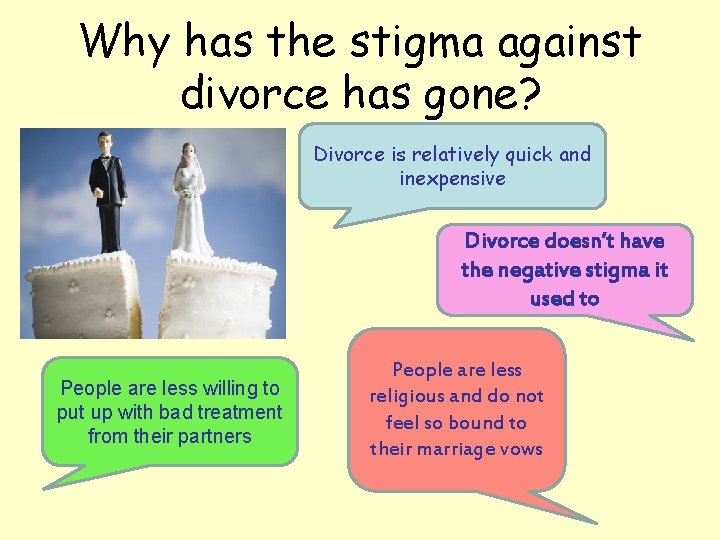 Why has the stigma against divorce has gone?

Divorce is relatively quick and inexpensive

Divorce doesn't have the negative stigma it used to

People are less willing to put up with bad treatment from their partners

People are less religious and do not feel so bound to their marriage vows